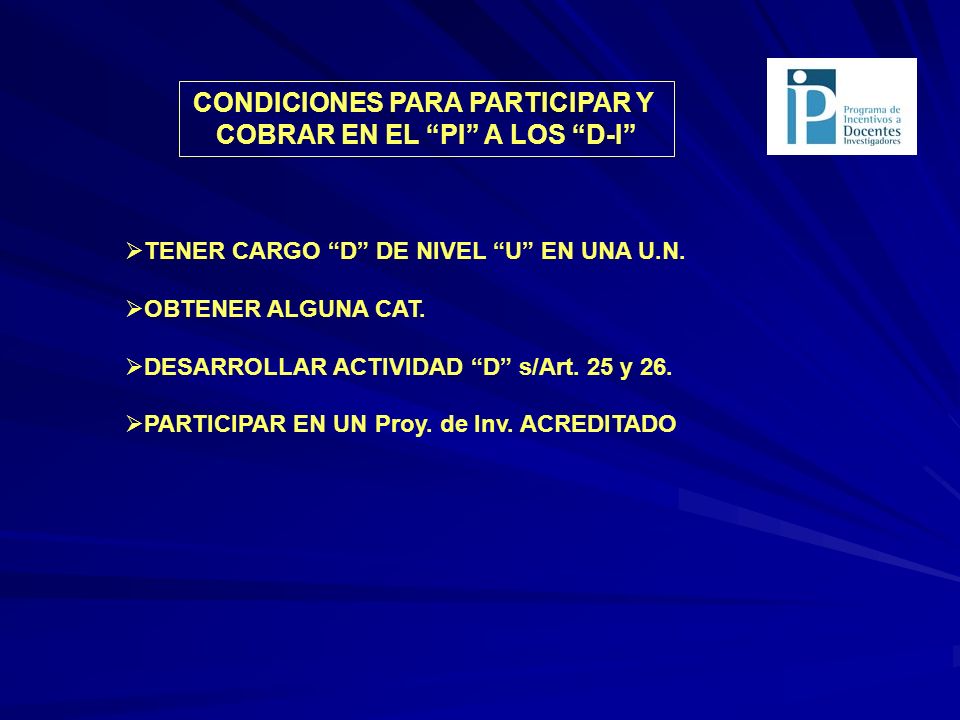 CONDICIONES PARA PARTICIPAR Y COBRAR EN EL “PI” A LOS “D-I”

Programa de Incentivos a Docentes Investigadores

➢TENER CARGO “D” DE NIVEL “U” EN UNA U.N.

➢OBTENER ALGUNA CAT.

➢DESARROLLAR ACTIVIDAD “D” s/Art. 25 y 26.

➢PARTICIPAR EN UN Proy. de Inv. ACREDITADO